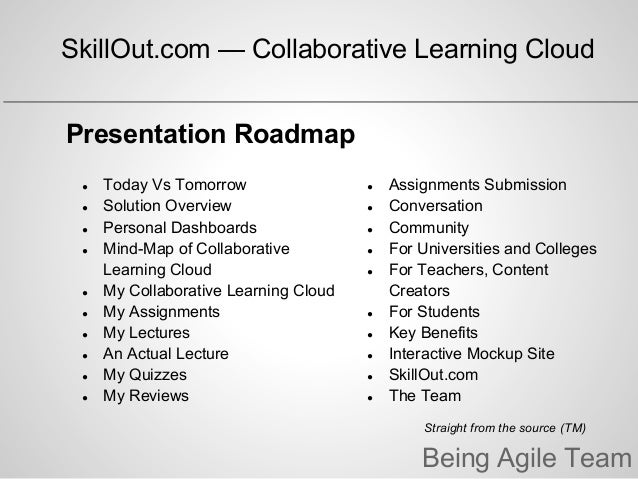 SkillOut.com — Collaborative Learning Cloud

Presentation Roadmap

- Today Vs Tomorrow
- Solution Overview
- Personal Dashboards
- Mind-Map of Collaborative Learning Cloud
- My Collaborative Learning Cloud
- My Assignments
- My Lectures
- An Actual Lecture
- My Quizzes
- My Reviews

- Assignments Submission
- Conversation
- Community
- For Universities and Colleges
- For Teachers, Content Creators
- For Students
- Key Benefits
- Interactive Mockup Site
- SkillOut.com
- The Team

Straight from the source (TM)

Being Agile Team